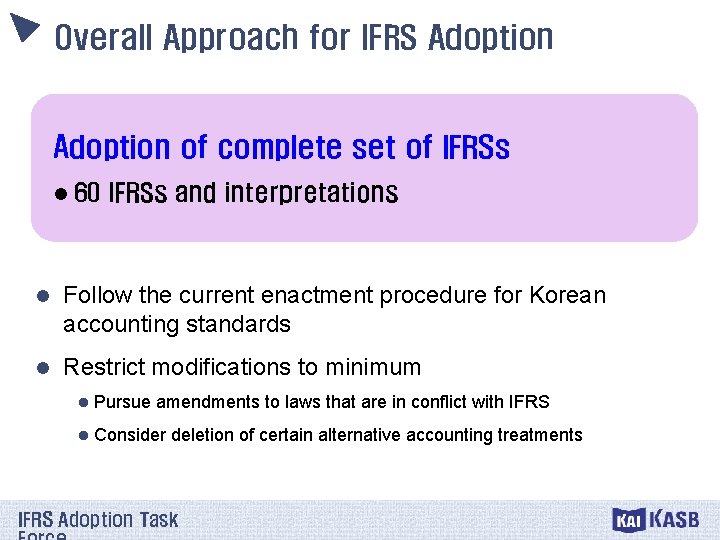 Overall Approach for IFRS Adoption

Adoption of complete set of IFRSs

● 60 IFRSs and interpretations

● Follow the current enactment procedure for Korean accounting standards

● Restrict modifications to minimum

● Pursue amendments to laws that are in conflict with IFRS

● Consider deletion of certain alternative accounting treatments

IFRS Adoption Task Force

KAI KASB